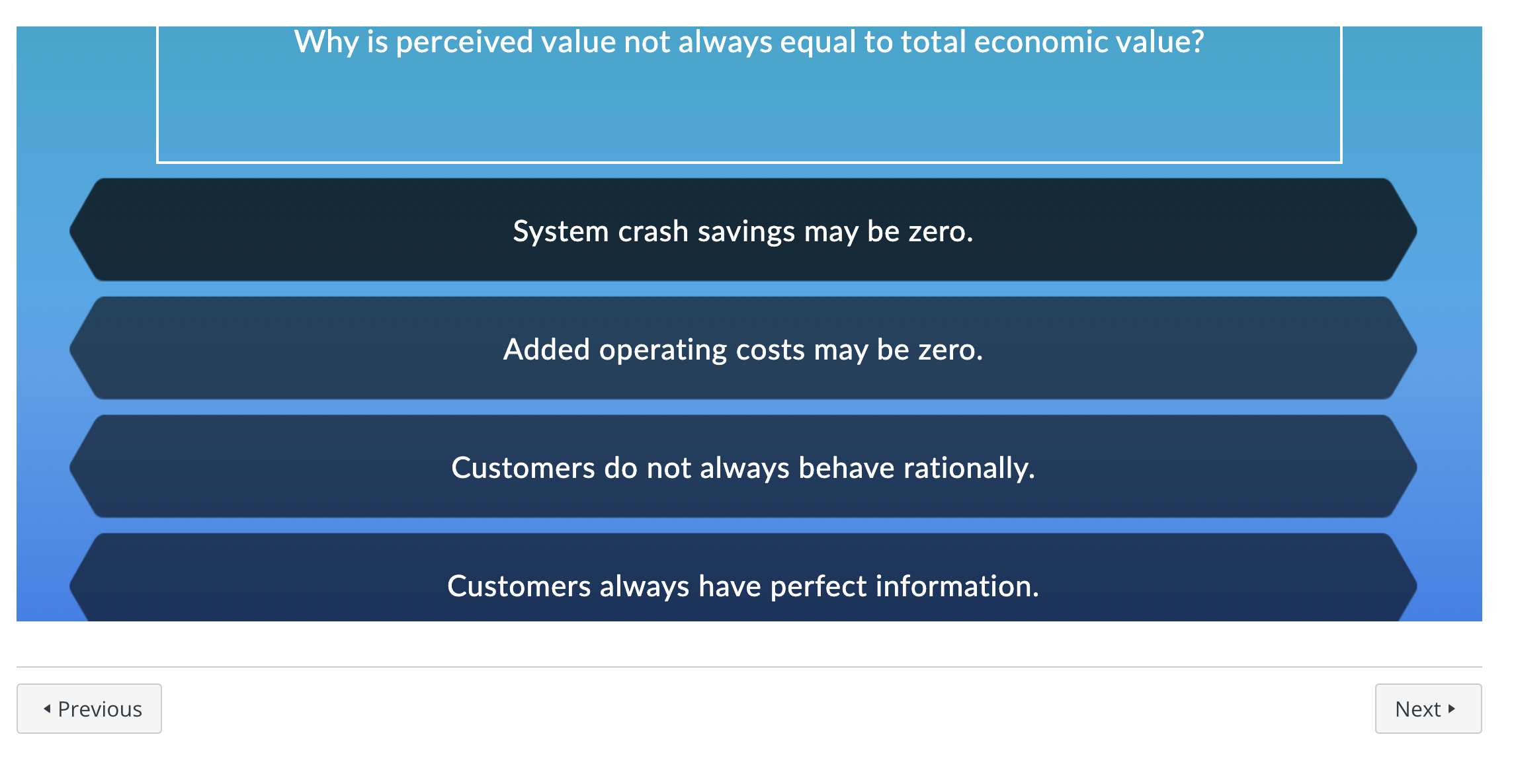 Why is perceived value not always equal to total economic value?

System crash savings may be zero.

Added operating costs may be zero.

Customers do not always behave rationally.

Customers always have perfect information.

Previous

Next